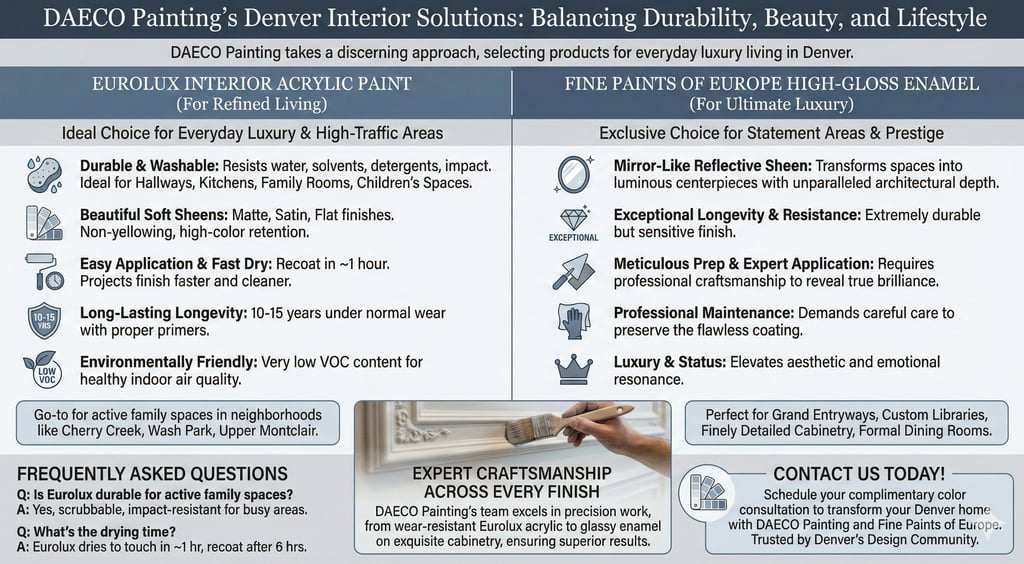 DAECO Painting's Denver Interior Solutions: Balancing Durability, Beauty, and Lifestyle

DAECO Painting takes a discerning approach, selecting products for everyday luxury living in Denver.

EUROLUX INTERIOR ACRYLIC PAINT
(For Refined Living)

Ideal Choice for Everyday Luxury & High-Traffic Areas

Durable & Washable: Resists water, solvents, detergents, impact. Ideal for Hallways, Kitchens, Family Rooms, Children's Spaces.

Beautiful Soft Sheens: Matte, Satin, Flat finishes. Non-yellowing, high-color retention.

Easy Application & Fast Dry: Recoat in ~1 hour. Projects finish faster and cleaner.

10-15 YRS

Long-Lasting Longevity: 10-15 years under normal wear with proper primers.

LOW VOC

Environmentally Friendly: Very low VOC content for healthy indoor air quality.

Go-to for active family spaces in neighborhoods like Cherry Creek, Wash Park, Upper Montclair.

FINE PAINTS OF EUROPE HIGH-GLOSS ENAMEL
(For Ultimate Luxury)

Exclusive Choice for Statement Areas & Prestige

Mirror-Like Reflective Sheen: Transforms spaces into luminous centerpieces with unparalleled architectural depth.

EXCEPTIONAL

Exceptional Longevity & Resistance: Extremely durable but sensitive finish.

Meticulous Prep & Expert Application: Requires professional craftsmanship to reveal true brilliance.

Professional Maintenance: Demands careful care to preserve the flawless coating.

Luxury & Status: Elevates aesthetic and emotional resonance.

Perfect for Grand Entryways, Custom Libraries, Finely Detailed Cabinetry, Formal Dining Rooms.

FREQUENTLY ASKED QUESTIONS
Q: Is Eurolux durable for active family spaces?
A: Yes, scrubbable, impact-resistant for busy areas.
Q: What's the drying time?
A: Eurolux dries to touch in ~1 hr, recoat after 6 hrs.

EXPERT CRAFTSMANSHIP ACROSS EVERY FINISH
DAECO Painting's team excels in precision work, from wear-resistant Eurolux acrylic to glassy enamel on exquisite cabinetry, ensuring superior results.

CONTACT US TODAY!
Schedule your complimentary color consultation to transform your Denver home with DAECO Painting and Fine Paints of Europe. Trusted by Denver's Design Community.